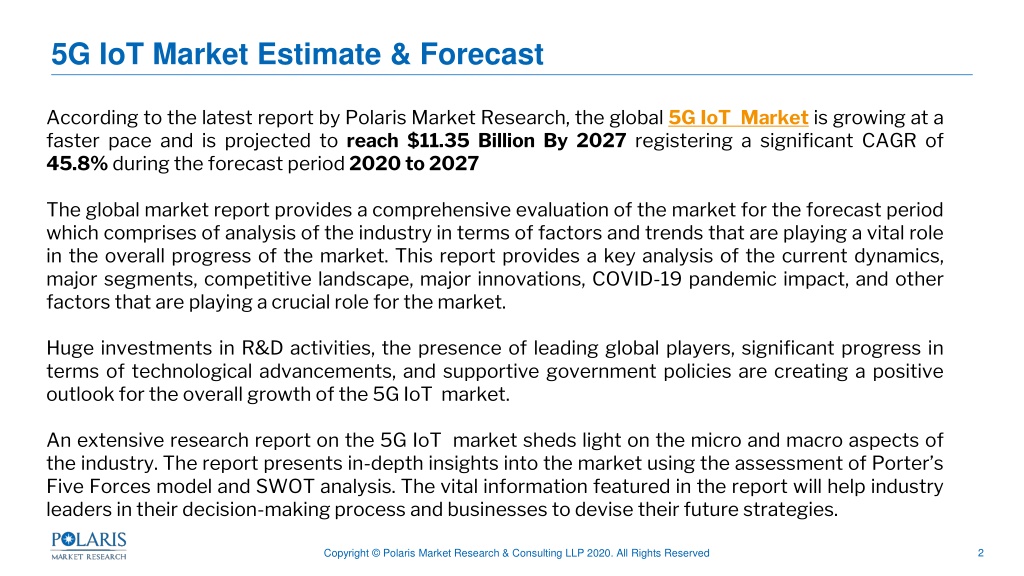 5G IoT Market Estimate & Forecast

According to the latest report by Polaris Market Research, the global 5G IoT Market is growing at a faster pace and is projected to reach $11.35 Billion By 2027 registering a significant CAGR of 45.8% during the forecast period 2020 to 2027

The global market report provides a comprehensive evaluation of the market for the forecast period which comprises of analysis of the industry in terms of factors and trends that are playing a vital role in the overall progress of the market. This report provides a key analysis of the current dynamics, major segments, competitive landscape, major innovations, COVID-19 pandemic impact, and other factors that are playing a crucial role for the market.

Huge investments in R&D activities, the presence of leading global players, significant progress in terms of technological advancements, and supportive government policies are creating a positive outlook for the overall growth of the 5G IoT market.

An extensive research report on the 5G IoT market sheds light on the micro and macro aspects of the industry. The report presents in-depth insights into the market using the assessment of Porter's Five Forces model and SWOT analysis. The vital information featured in the report will help industry leaders in their decision-making process and businesses to devise their future strategies.

POLARIS MARKET RESEARCH

Copyright © Polaris Market Research & Consulting LLP 2020. All Rights Reserved

2